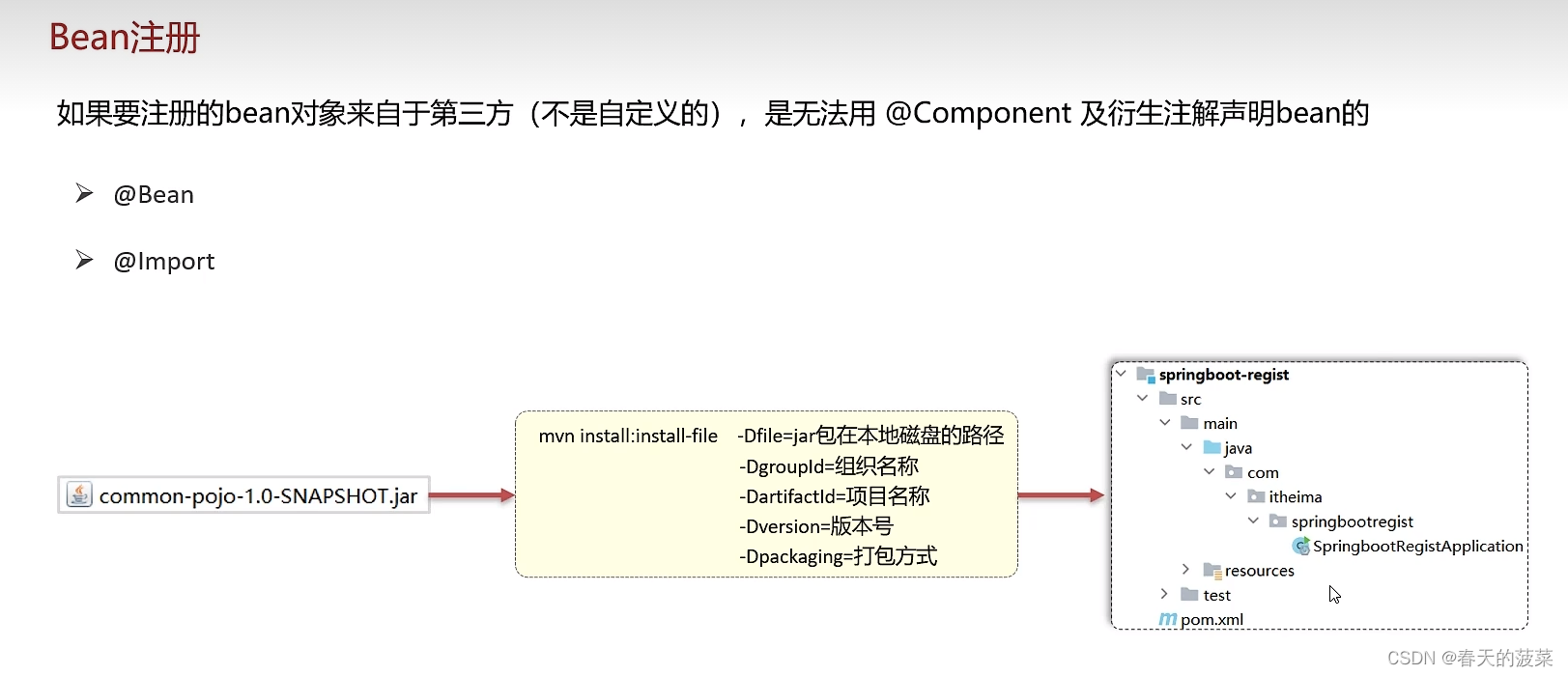 Bean注册

如果要注册的bean对象来自于第三方（不是自定义的），是无法用 @Component 及衍生注解声明bean的

@Bean

@Import

common-pojo-1.0-SNAPSHOT.jar

mvn install:install-file -Dfile=jar包在本地磁盘的路径
-DgroupId=组织名称
-DartifactId=项目名称
-Dversion=版本号
-Dpackaging=打包方式

springboot-regist
src
main
java
com
itheima
springbootregist
SpringbootRegistApplication
resources
test
pom.xml

CSDN @春天的菠菜